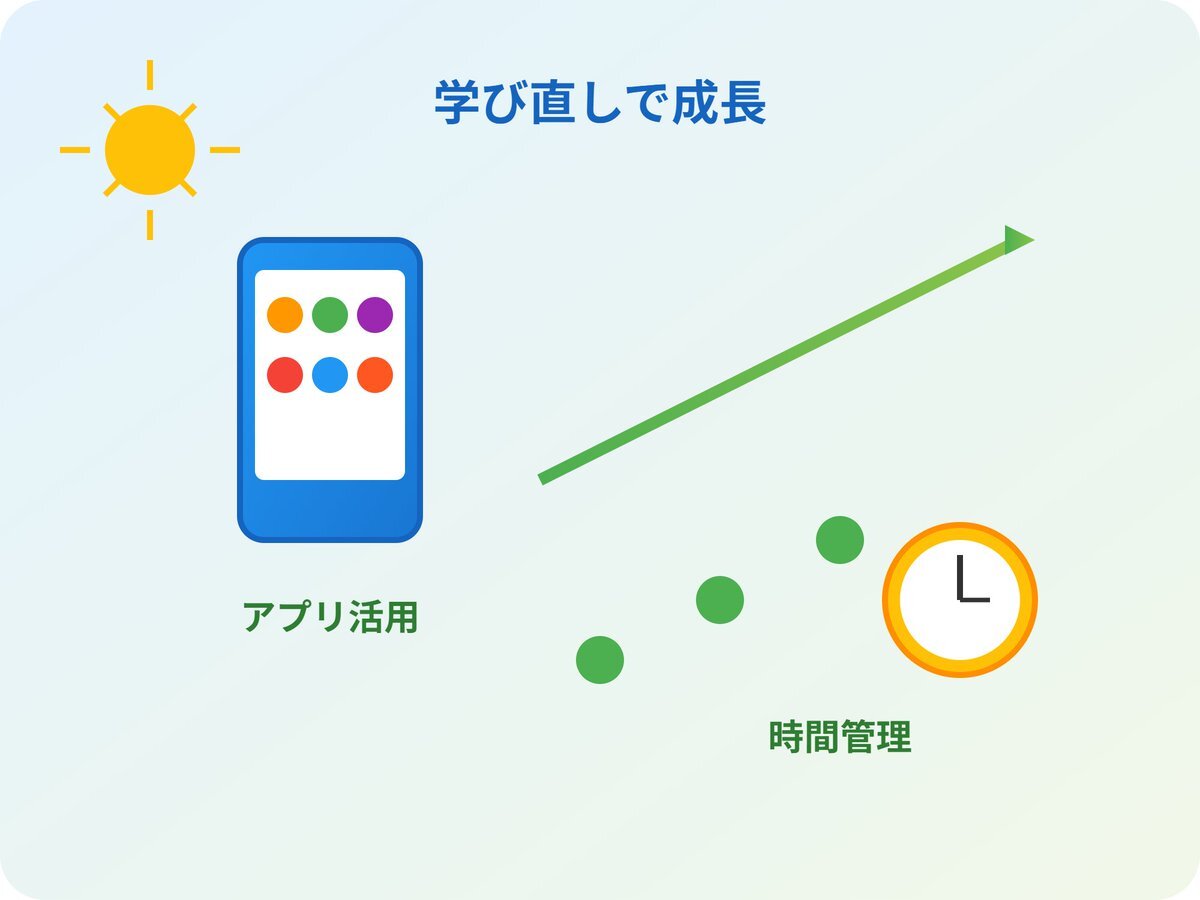 学び直しで成長

アプリ活用

時間管理